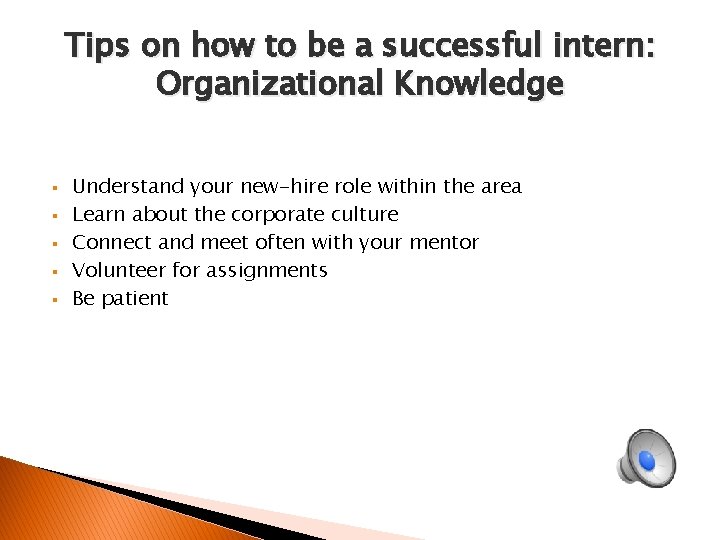 Tips on how to be a successful intern: Organizational Knowledge

- Understand your new-hire role within the area
- Learn about the corporate culture
- Connect and meet often with your mentor
- Volunteer for assignments
- Be patient